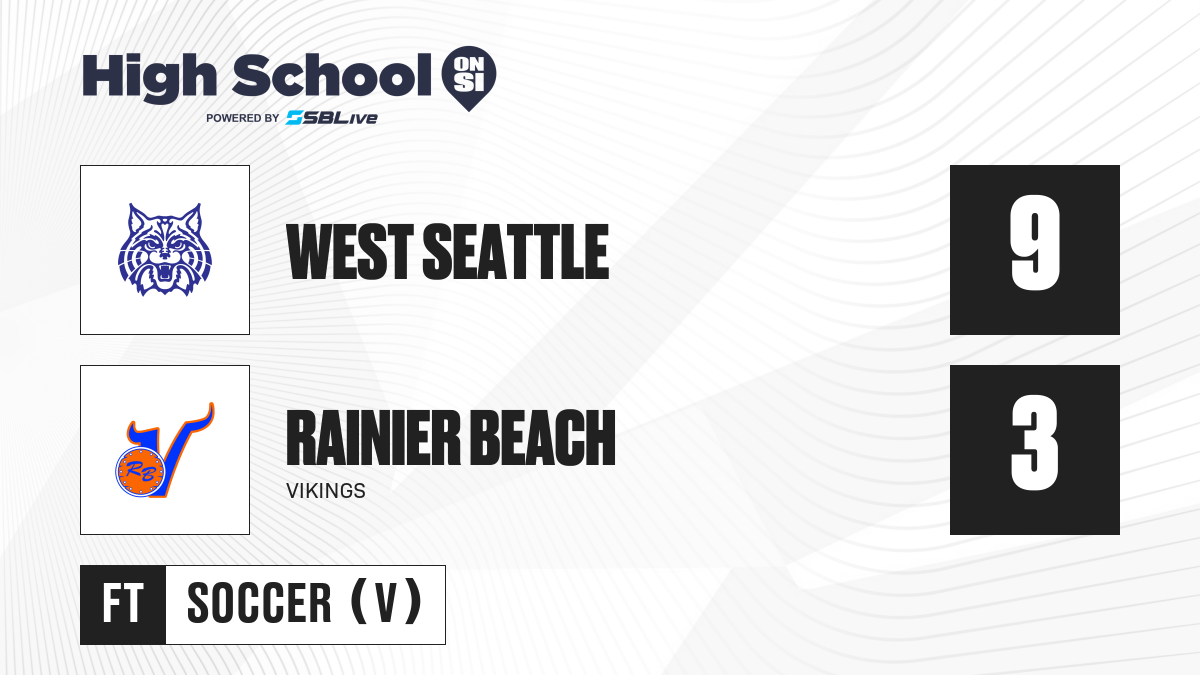 High School ON SI
POWERED BY SBLive

WEST SEATTLE

9

RB

RAINIER BEACH
VIKINGS

3

FT SOCCER (V)